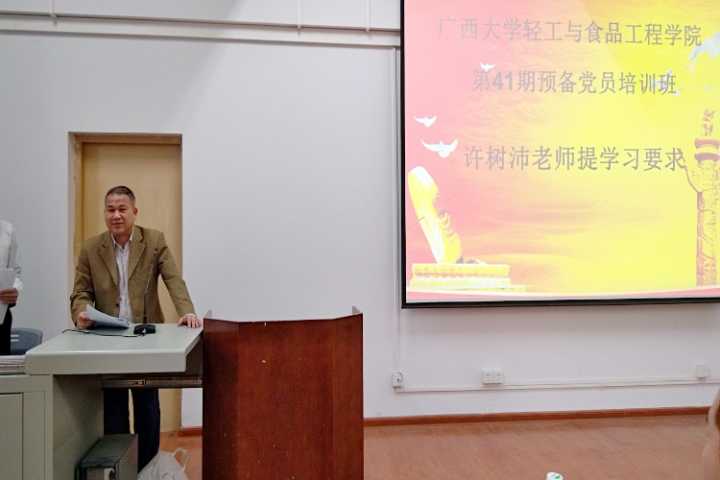 广西大学轻工与食品工程学院

第41期预备党员培训班

许树沛老师提学习要求